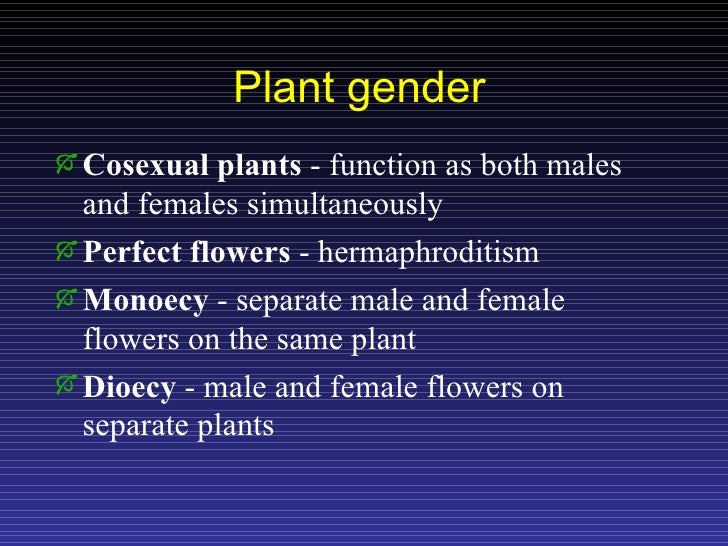 Plant gender

Cosexual plants - function as both males and females simultaneously

Perfect flowers - hermaphroditism

Monoecy - separate male and female flowers on the same plant

Dioecy - male and female flowers on separate plants